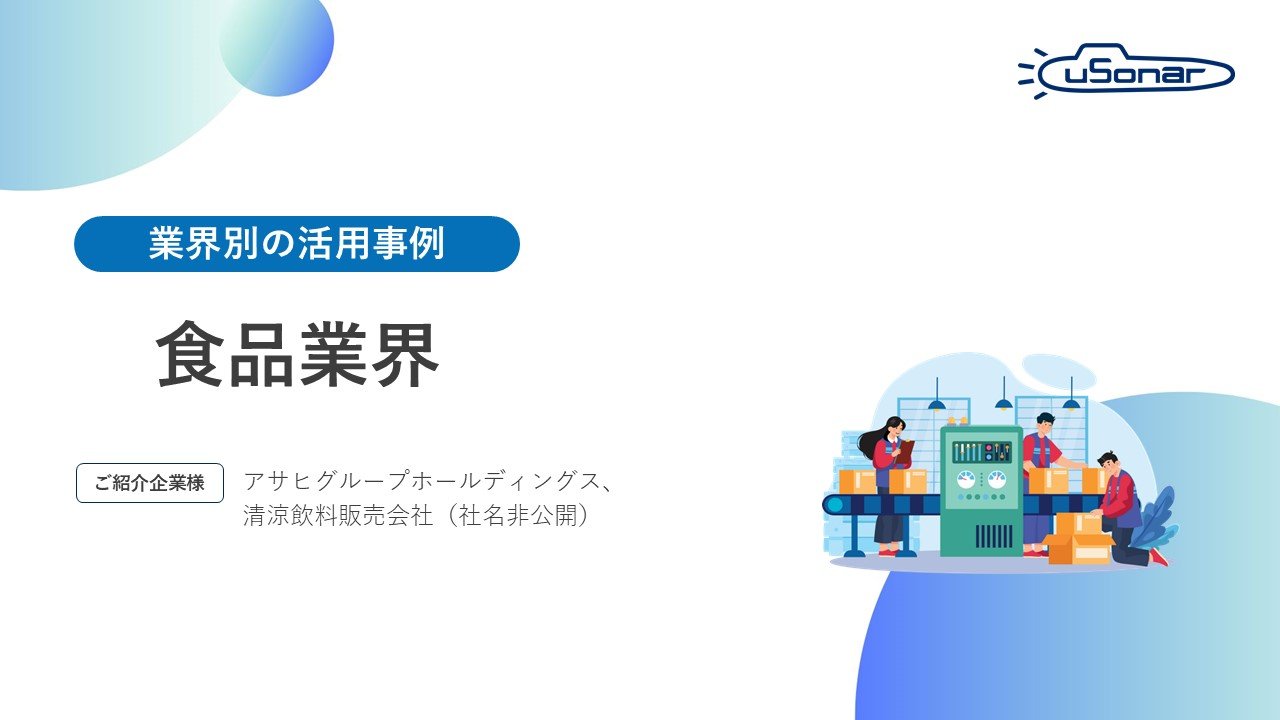 uSonar

業界別の活用事例

食品業界

ご紹介企業様

アサヒグループホールディングス、
清涼飲料販売会社（社名非公開）